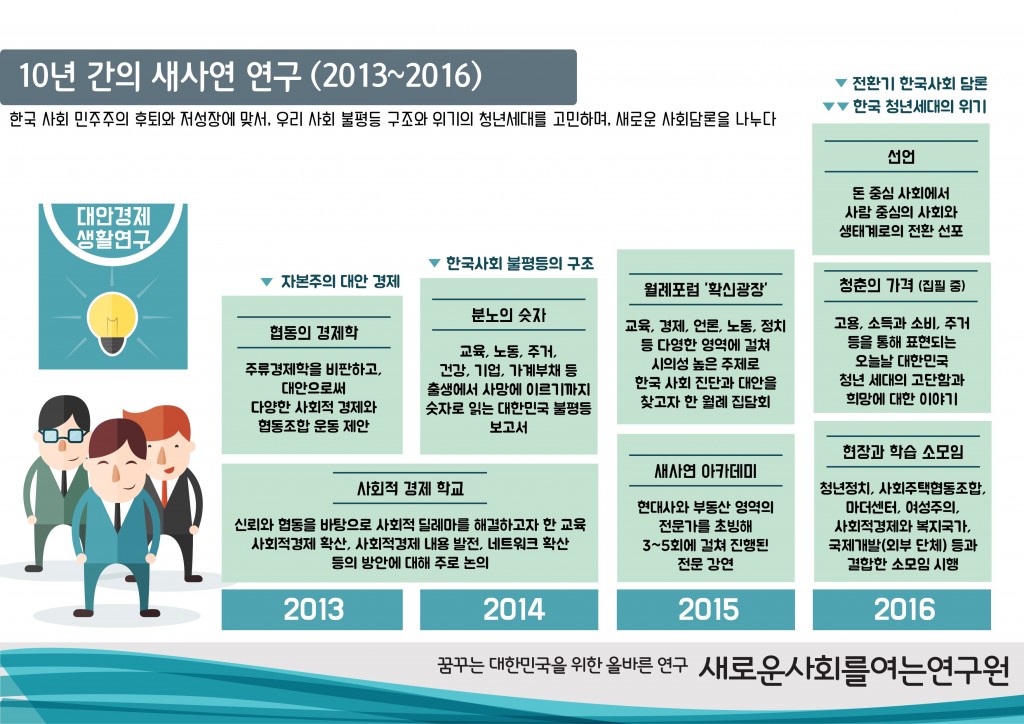 10년 간의 새사연 연구 (2013~2016)

한국 사회 민주주의 후퇴와 저성장에 맞서, 우리 사회 불평등 구조와 위기의 청년세대를 고민하며, 새로운 사회담론을 나누다

대안경제 생활연구

▼ 자본주의 대안 경제

협동의 경제학

주류경제학을 비판하고, 대안으로써 다양한 사회적 경제와 협동조합 운동 제안

사회적 경제 학교

신뢰와 협동을 바탕으로 사회적 딜레마를 해결하고자 한 교육 사회적경제 확산, 사회적경제 내용 발전, 네트워크 확산 등의 방안에 대해 주로 논의

2013

▼ 한국사회 불평등의 구조

분노의 숫자

교육, 노동, 주거, 건강, 기업, 가계부채 등 출생에서 사망에 이르기까지 숫자로 읽는 대한민국 불평등 보고서

2014

월례포럼 '확신광장'

교육, 경제, 언론, 노동, 정치 등 다양한 영역에 걸쳐 시의성 높은 주제로 한국 사회 진단과 대안을 찾고자 한 월례 집담회

새사연 아카데미

현대사와 부동산 영역의 전문가를 초빙해 3~5회에 걸쳐 진행된 전문 강연

2015

▼ 전환기 한국사회 담론
▼▼ 한국 청년세대의 위기

선언

돈 중심 사회에서 사람 중심의 사회와 생태계로의 전환 선포

청춘의 가격 (집필 중)

고용, 소득과 소비, 주거 등을 통해 표현되는 오늘날 대한민국 청년 세대의 고단함과 희망에 대한 이야기

현장과 학습 소모임

청년정치, 사회주택협동조합, 마더센터, 여성주의, 사회적경제와 복지국가, 국제개발(외부 단체) 등과 결합한 소모임 시행

2016

꿈꾸는 대한민국을 위한 올바른 연구 새로운사회를여는연구원